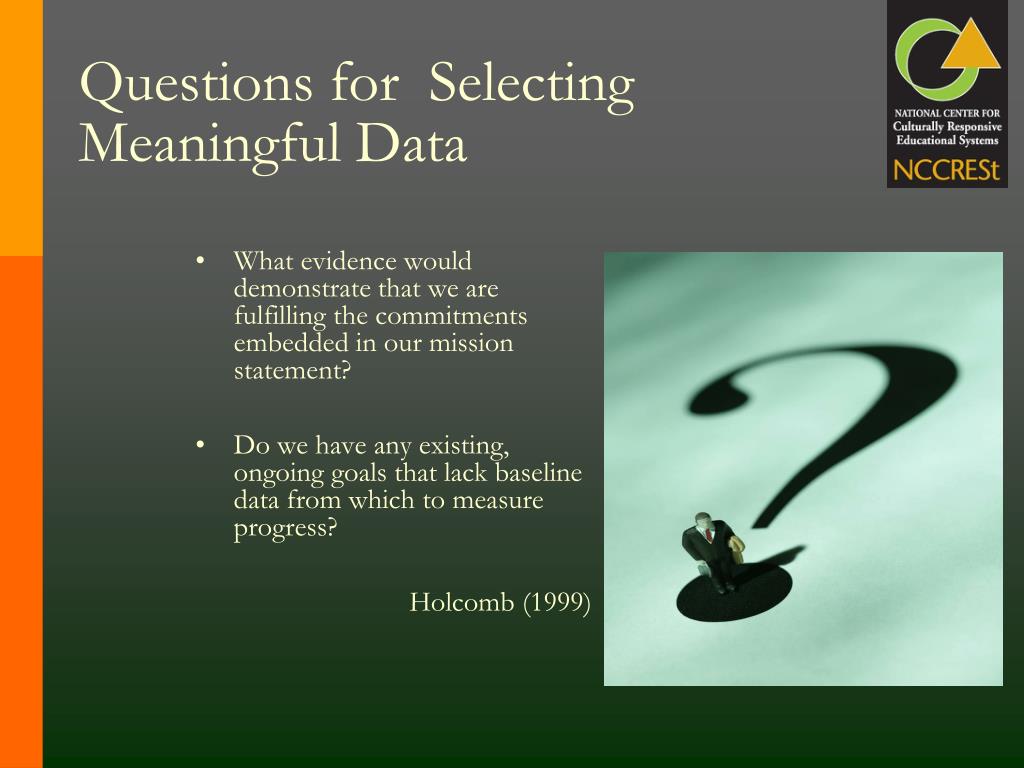 Questions for Selecting Meaningful Data

NATIONAL CENTER FOR
Culturally Responsive
Educational Systems
NCCRESt

• What evidence would demonstrate that we are fulfilling the commitments embedded in our mission statement?

• Do we have any existing, ongoing goals that lack baseline data from which to measure progress?

Holcomb (1999)